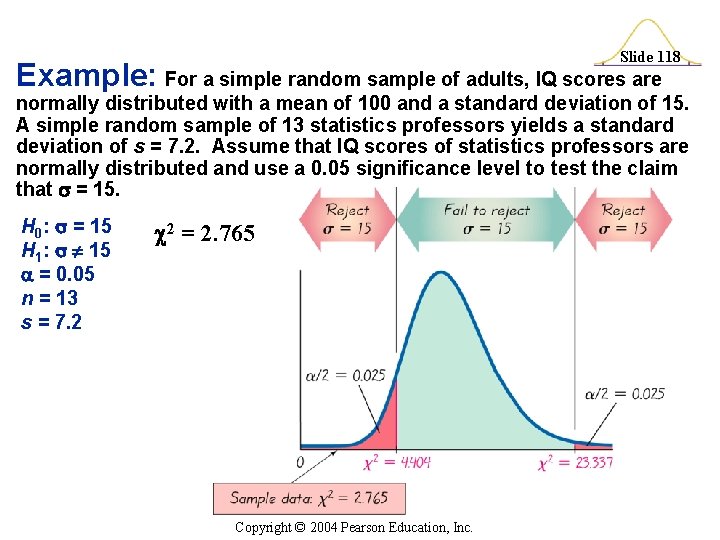 Slide 118

Example: For a simple random sample of adults, IQ scores are normally distributed with a mean of 100 and a standard deviation of 15. A simple random sample of 13 statistics professors yields a standard deviation of $s = 7.2$. Assume that IQ scores of statistics professors are normally distributed and use a 0.05 significance level to test the claim that $\sigma = 15$.

$H_0$: $\sigma = 15$
$H_1$: $\sigma \neq 15$
$\alpha = 0.05$
$n = 13$
$s = 7.2$

$\chi^2 = 2.765$

Reject $\sigma = 15$

Fail to reject $\sigma = 15$

Reject $\sigma = 15$

$\alpha/2 = 0.025$

$\alpha/2 = 0.025$

0

$\chi^2 = 4.404$

$\chi^2 = 23.337$

Sample data: $\chi^2 = 2.765$

Copyright © 2004 Pearson Education, Inc.